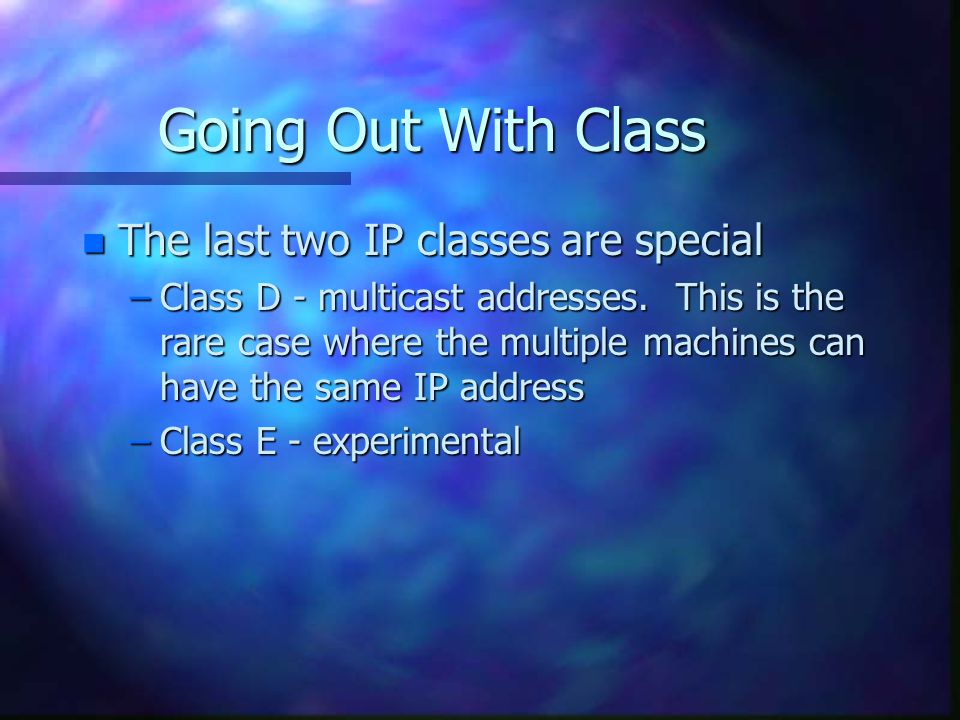 Going Out With Class

The last two IP classes are special

– Class D - multicast addresses. This is the rare case where the multiple machines can have the same IP address

– Class E - experimental